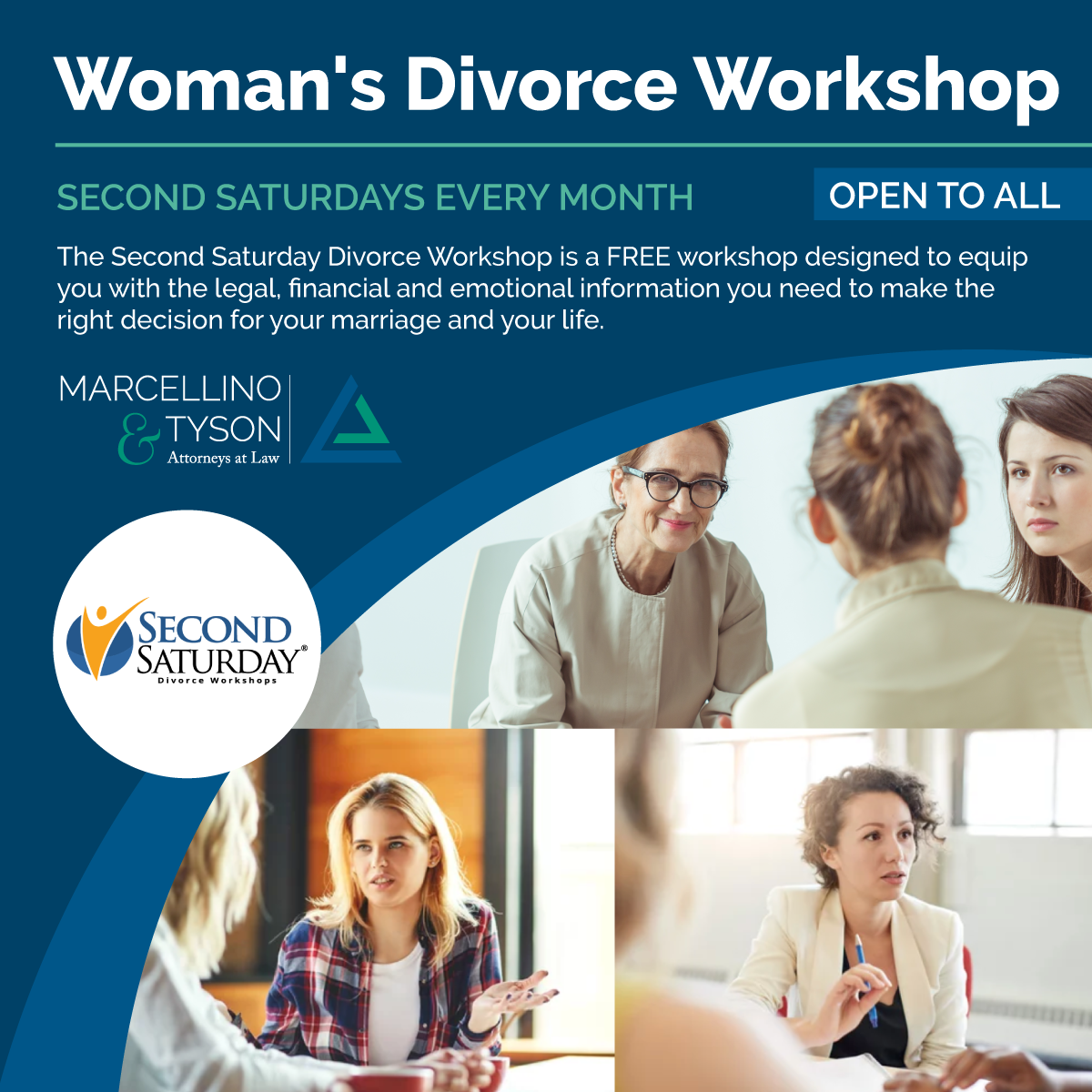 Woman's Divorce Workshop

SECOND SATURDAYS EVERY MONTH

OPEN TO ALL

The Second Saturday Divorce Workshop is a FREE workshop designed to equip you with the legal, financial and emotional information you need to make the right decision for your marriage and your life.

MARCELLINO & TYSON Attorneys at Law

SECOND SATURDAY® Divorce Workshops